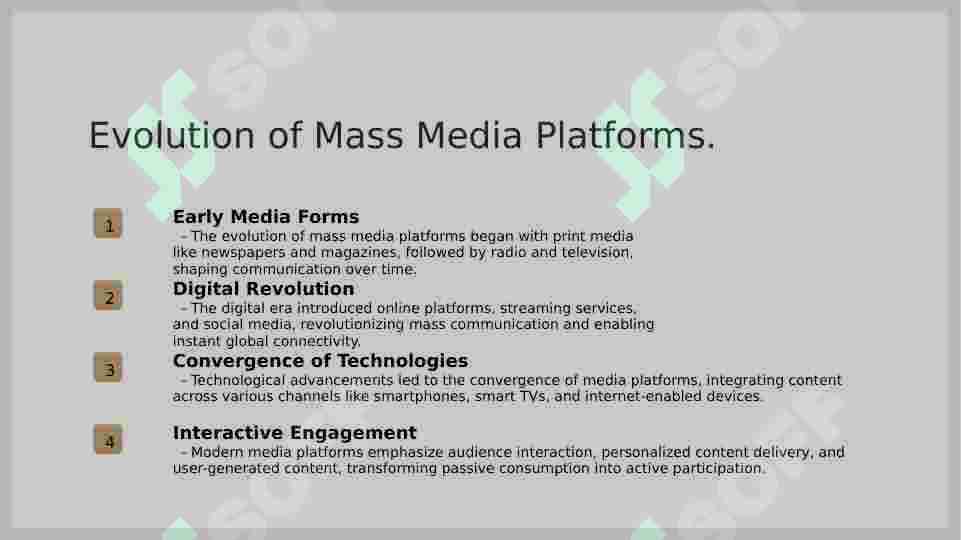 Evolution of Mass Media Platforms.

1

Early Media Forms
– The evolution of mass media platforms began with print media like newspapers and magazines, followed by radio and television, shaping communication over time.

2

Digital Revolution
– The digital era introduced online platforms, streaming services, and social media, revolutionizing mass communication and enabling instant global connectivity.

3

Convergence of Technologies
– Technological advancements led to the convergence of media platforms, integrating content across various channels like smartphones, smart TVs, and internet-enabled devices.

4

Interactive Engagement
– Modern media platforms emphasize audience interaction, personalized content delivery, and user-generated content, transforming passive consumption into active participation.